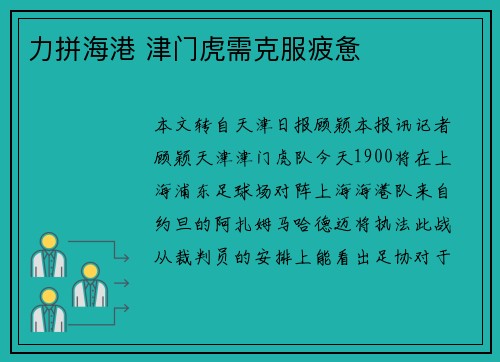 力拼海港 津门虎需克服疲惫

本文转自天津日报顾颖本报讯记者顾颖天津津门虎队今天1900将在上海浦东足球场对阵上海海港队来自约旦的阿扎姆马哈德迈将执法此战从裁判员的安排上能看出足协对于